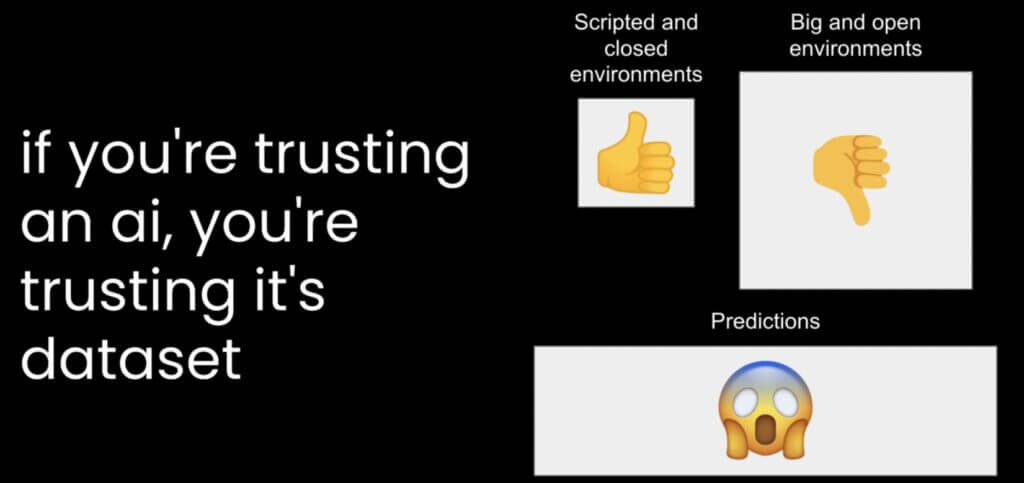 if you're trusting an ai, you're trusting it's dataset

Scripted and closed environments

Big and open environments

Predictions